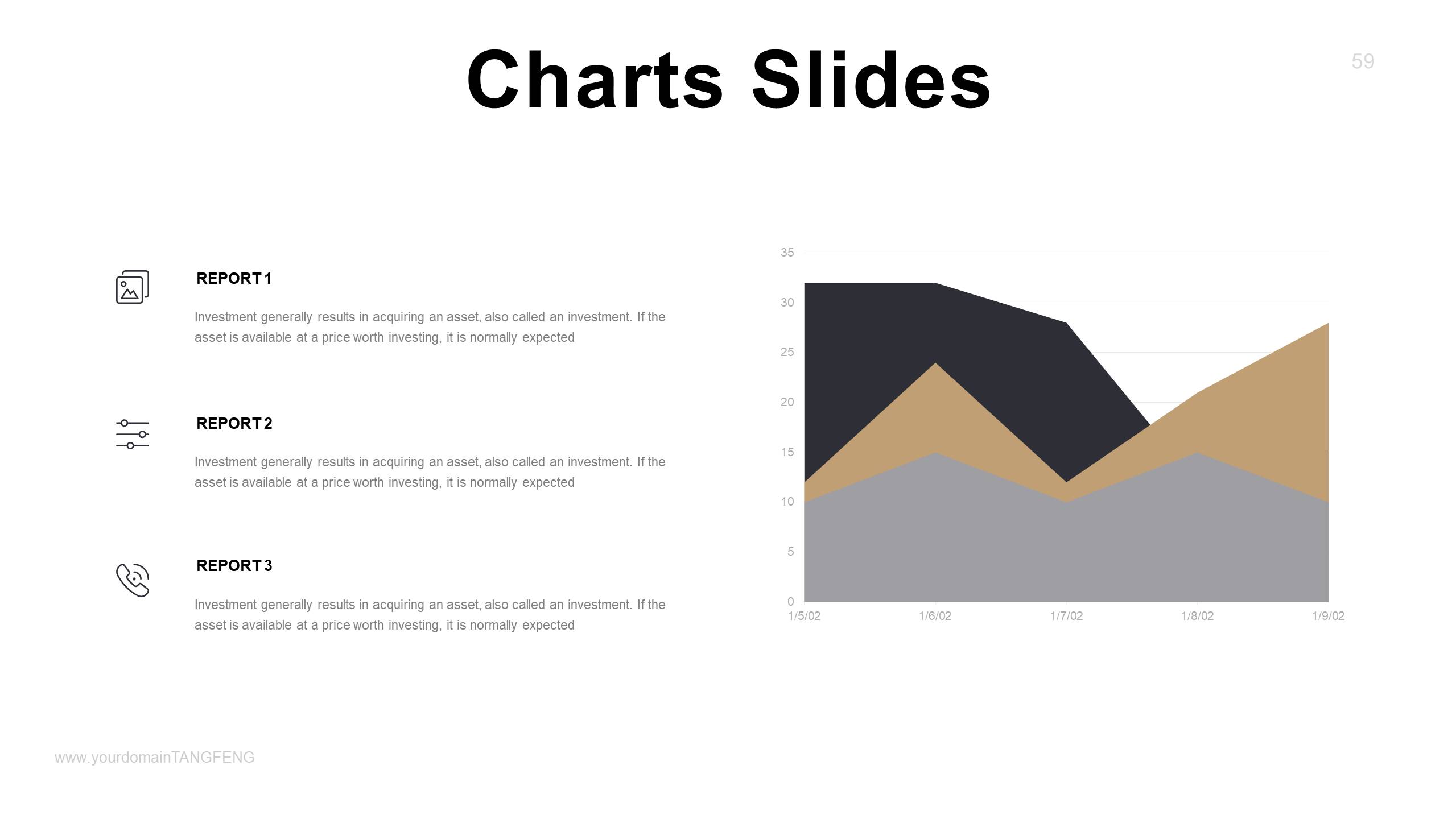 Charts Slides

59

REPORT 1

Investment generally results in acquiring an asset, also called an investment. If the asset is available at a price worth investing, it is normally expected

REPORT 2

Investment generally results in acquiring an asset, also called an investment. If the asset is available at a price worth investing, it is normally expected

REPORT 3

Investment generally results in acquiring an asset, also called an investment. If the asset is available at a price worth investing, it is normally expected

35
30
25
20
15
10
5
0

1/5/02
1/6/02
1/7/02
1/8/02
1/9/02

www.yourdomainTANGFENG